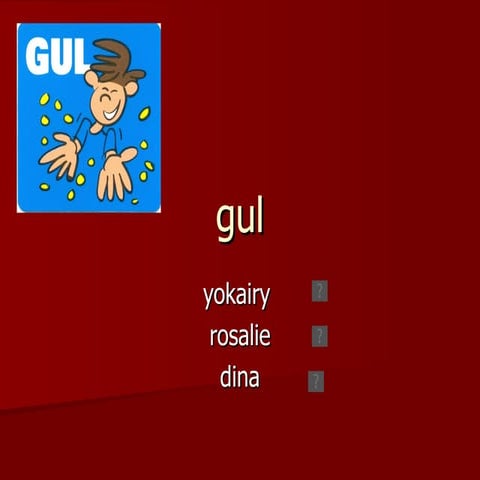 GUL

gul

yokairy ?
rosalie ?
dina ?